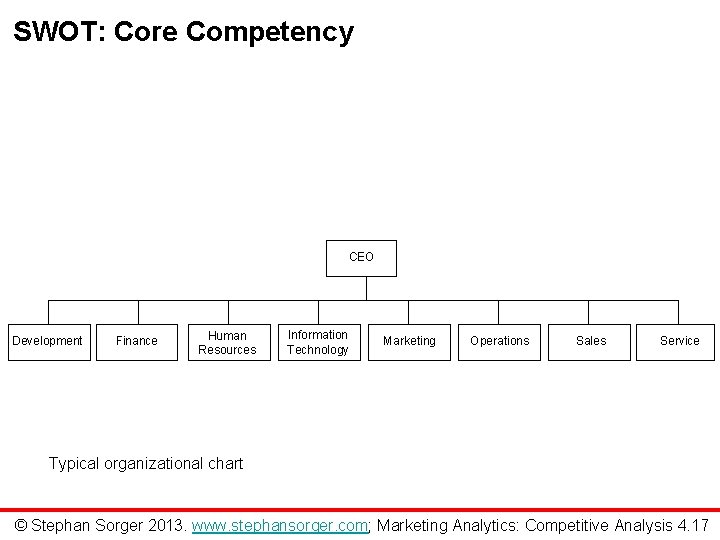 SWOT: Core Competency

CEO

Development

Finance

Human Resources

Information Technology

Marketing

Operations

Sales

Service

Typical organizational chart

© Stephan Sorger 2013. www.stephansorger.com; Marketing Analytics: Competitive Analysis 4.17